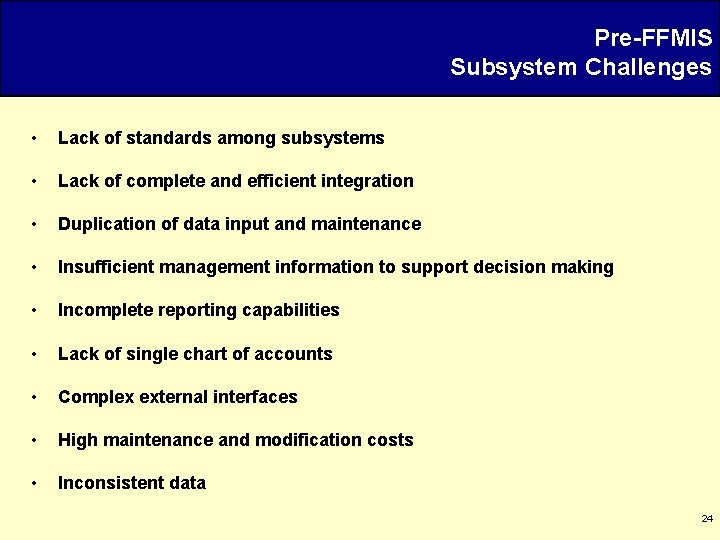 Pre-FFMIS
Subsystem Challenges

• Lack of standards among subsystems
• Lack of complete and efficient integration
• Duplication of data input and maintenance
• Insufficient management information to support decision making
• Incomplete reporting capabilities
• Lack of single chart of accounts
• Complex external interfaces
• High maintenance and modification costs
• Inconsistent data

24